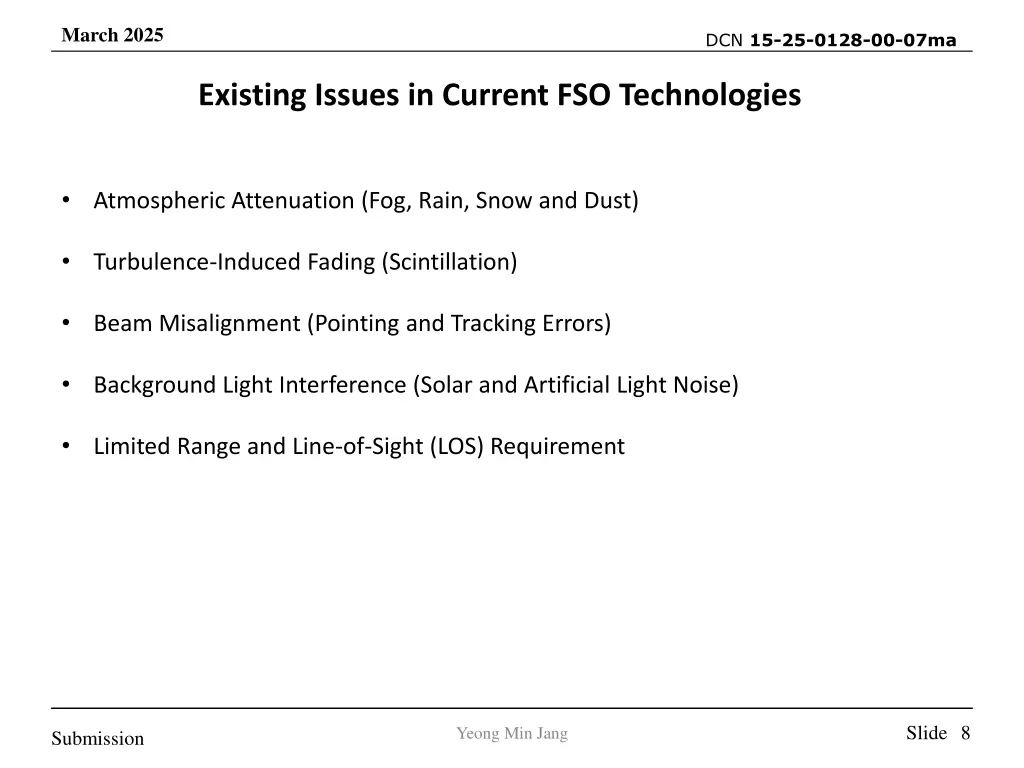 March 2025

DCN 15-25-0128-00-07ma

Existing Issues in Current FSO Technologies

• Atmospheric Attenuation (Fog, Rain, Snow and Dust)

• Turbulence-Induced Fading (Scintillation)

• Beam Misalignment (Pointing and Tracking Errors)

• Background Light Interference (Solar and Artificial Light Noise)

• Limited Range and Line-of-Sight (LOS) Requirement

Submission

Yeong Min Jang

Slide 8